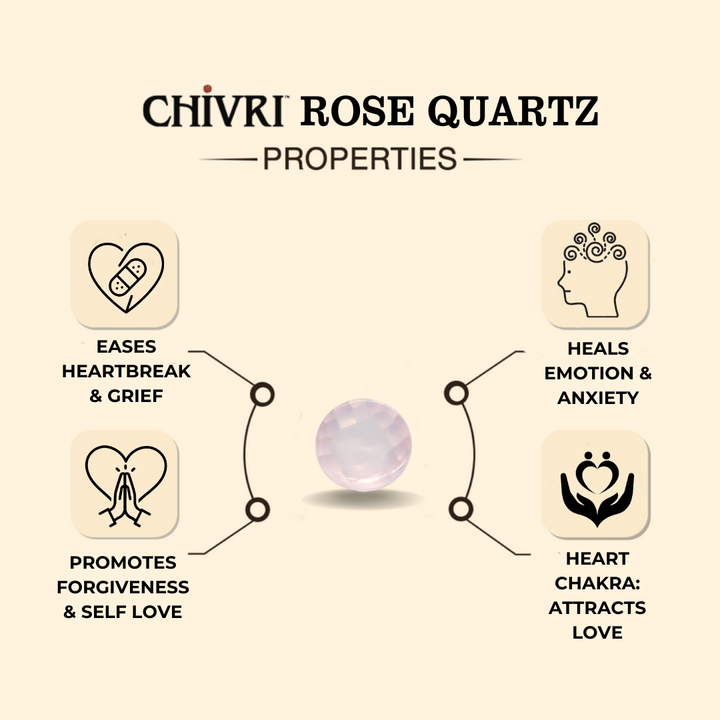 CHIVRI ROSE QUARTZ
PROPERTIES

EASES HEARTBREAK & GRIEF

PROMOTES FORGIVENESS & SELF LOVE

HEALS EMOTION & ANXIETY

HEART CHAKRA: ATTRACTS LOVE